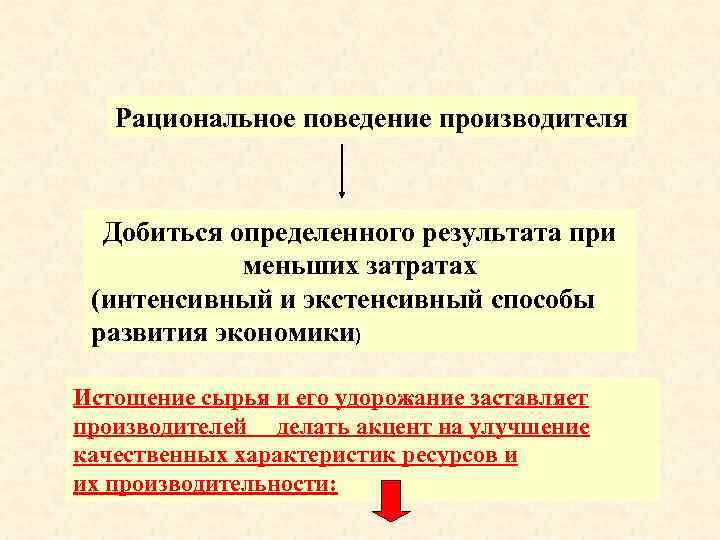 Рациональное поведение производителя

Добиться определенного результата при меньших затратах
(интенсивный и экстенсивный способы развития экономики)

Истощение сырья и его удорожание заставляет производителей делать акцент на улучшение качественных характеристик ресурсов и их производительности: